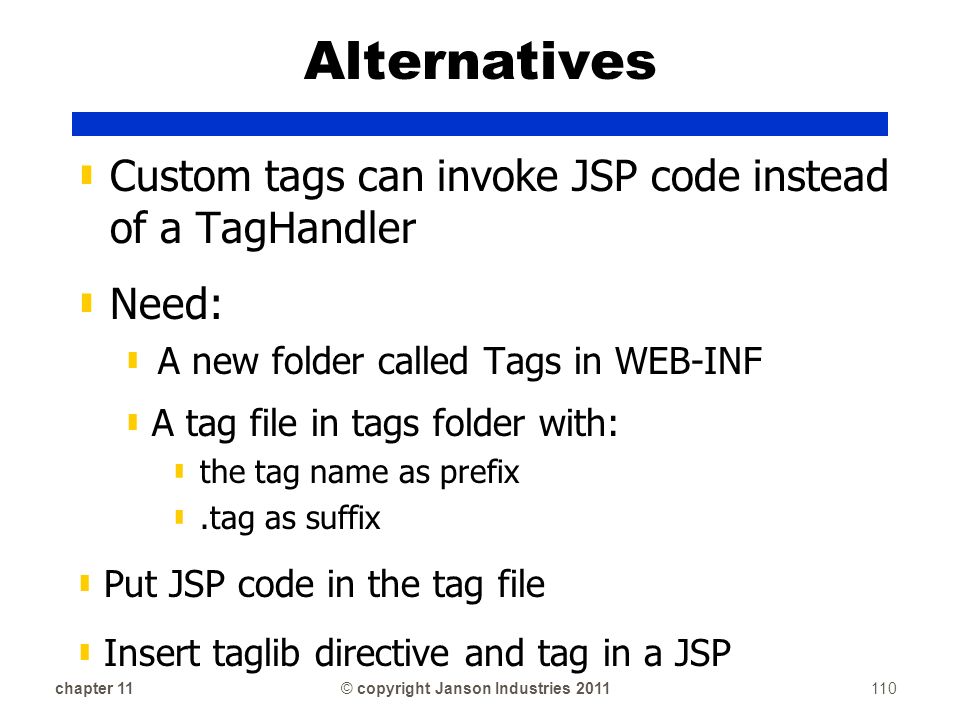 Alternatives

Custom tags can invoke JSP code instead of a TagHandler

Need:

A new folder called Tags in WEB-INF

A tag file in tags folder with:

the tag name as prefix

.tag as suffix

Put JSP code in the tag file

Insert taglib directive and tag in a JSP

chapter 11

© copyright Janson Industries 2011

110